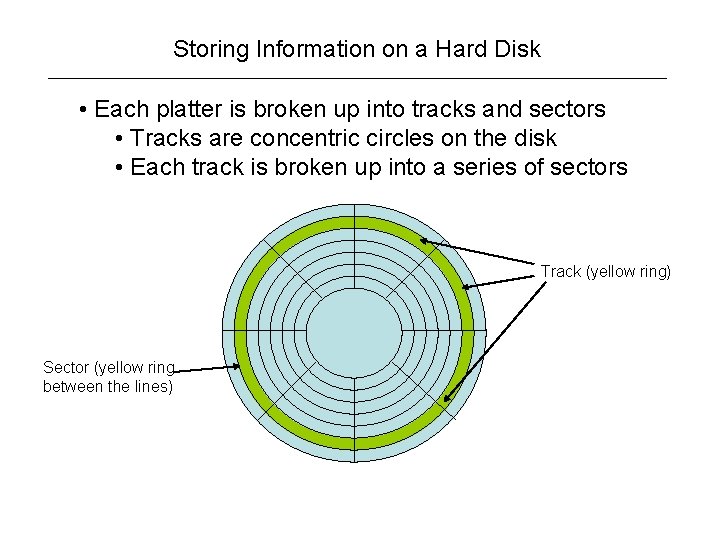 Storing Information on a Hard Disk

• Each platter is broken up into tracks and sectors
• Tracks are concentric circles on the disk
• Each track is broken up into a series of sectors

Track (yellow ring)

Sector (yellow ring between the lines)